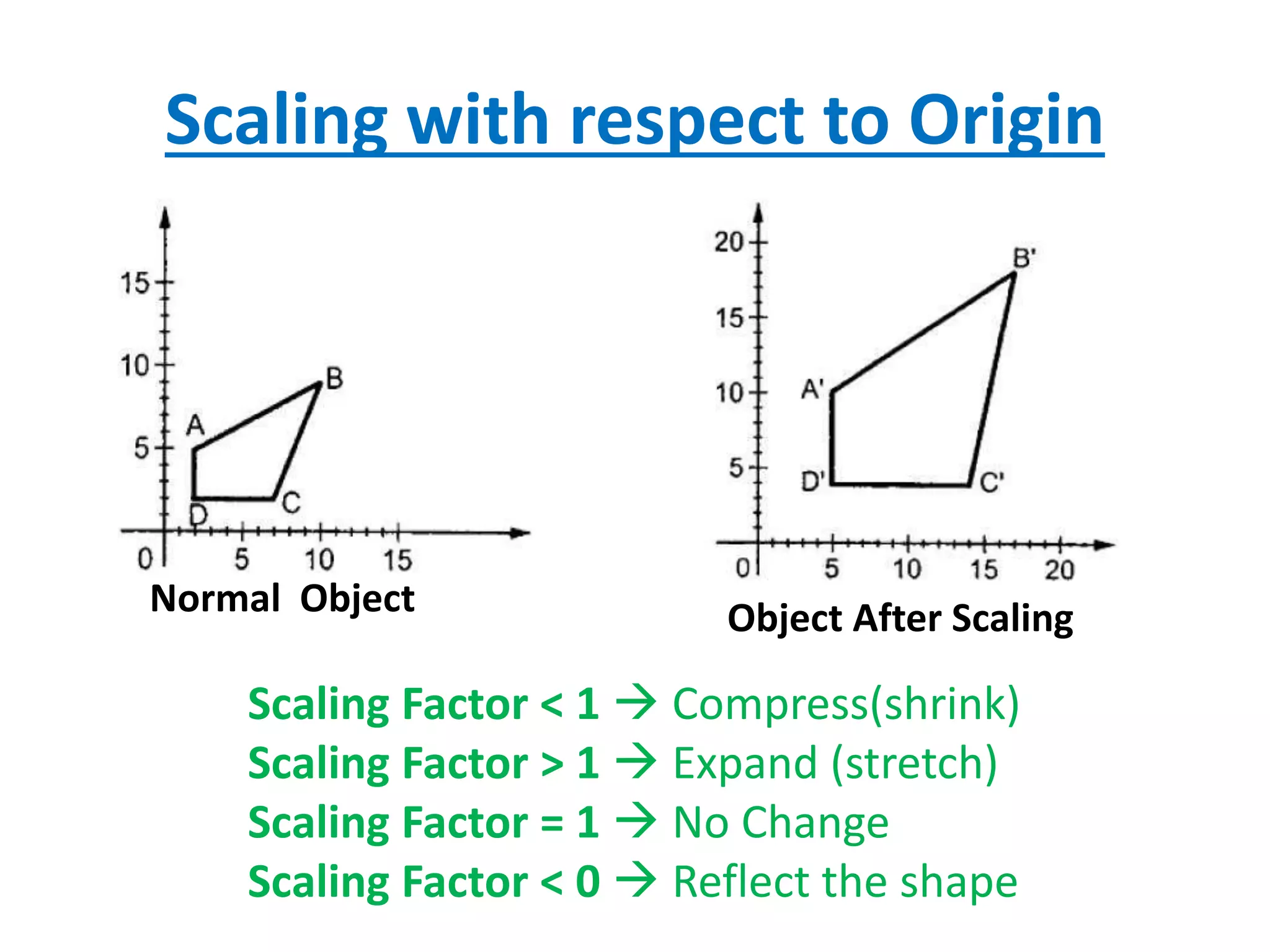 Scaling with respect to Origin

15
10
5
0
5
10
15
A
B
C
D
Normal Object

20
15
10
5
0
5
10
15
20
A'
B'
C'
D'
Object After Scaling

Scaling Factor < 1 → Compress(shrink)
Scaling Factor > 1 → Expand (stretch)
Scaling Factor = 1 → No Change
Scaling Factor < 0 → Reflect the shape